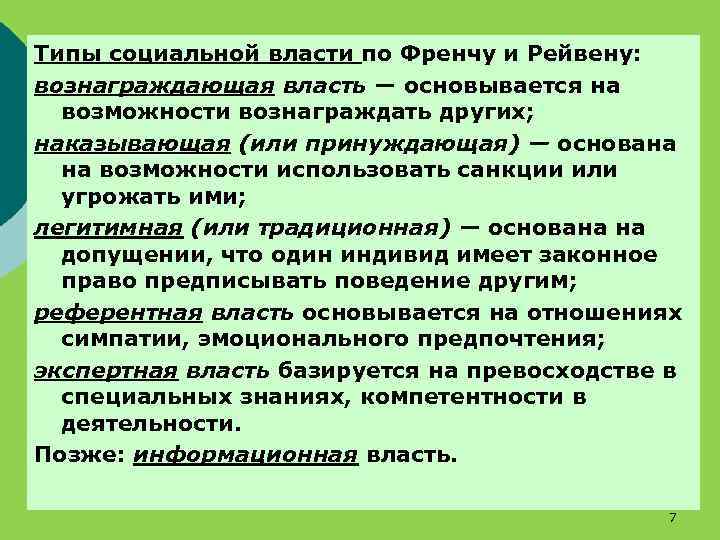 Типы социальной власти по Френчу и Рейвену:

вознаграждающая власть — основывается на возможности вознаграждать других;

наказывающая (или принуждающая) — основана на возможности использовать санкции или угрожать ими;

легитимная (или традиционная) — основана на допущении, что один индивид имеет законное право предписывать поведение другим;

референтная власть основывается на отношениях симпатии, эмоционального предпочтения;

экспертная власть базируется на превосходстве в специальных знаниях, компетентности в деятельности.

Позже: информационная власть.

7